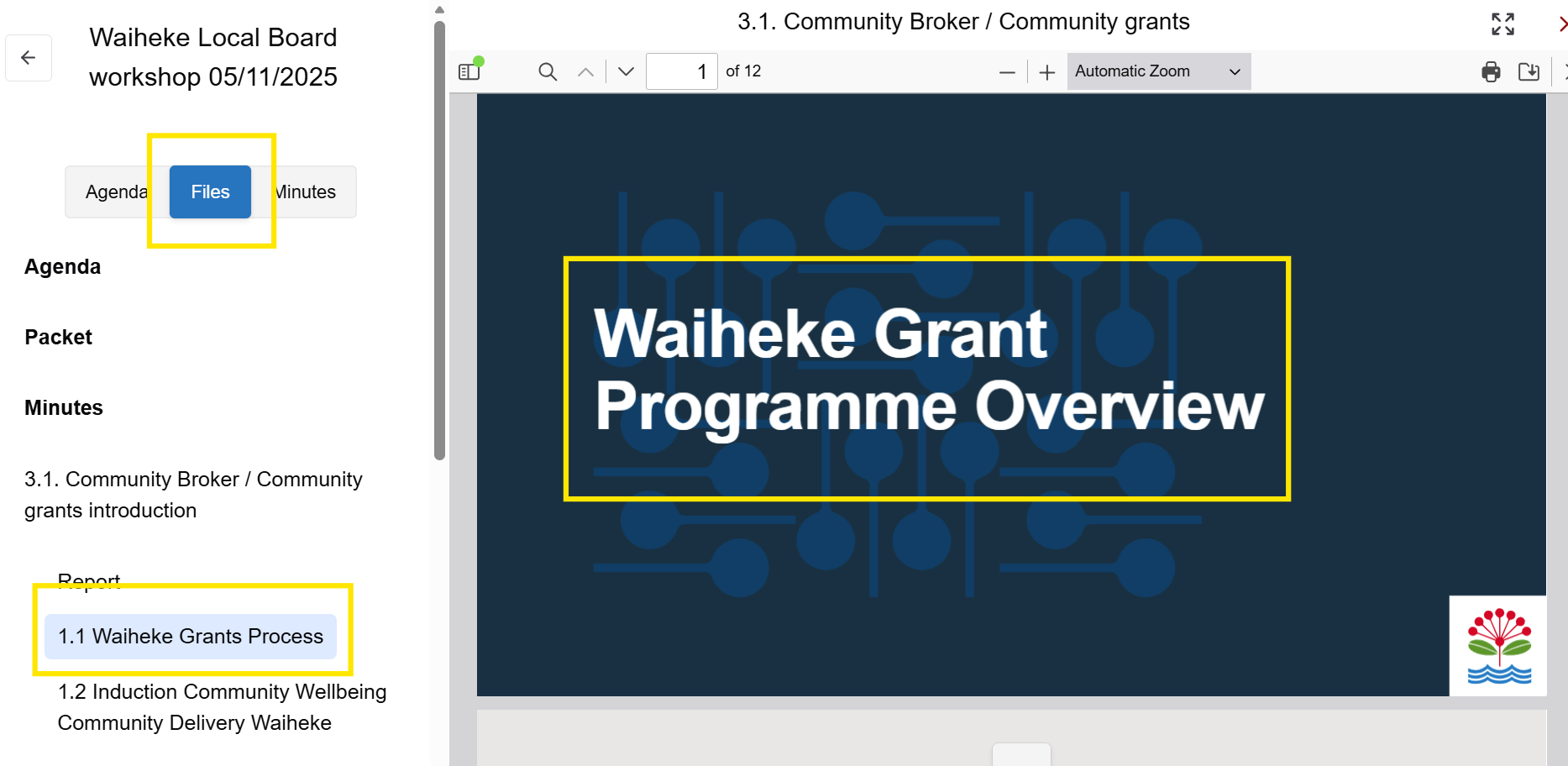 Waiheke Local Board workshop 05/11/2025

Agenda Files Minutes

Agenda

Packet

Minutes

3.1. Community Broker / Community grants introduction

Report

1.1 Waiheke Grants Process

1.2 Induction Community Wellbeing Community Delivery Waiheke

3.1. Community Broker / Community grants

1 of 12

Automatic Zoom

Waiheke Grant Programme Overview